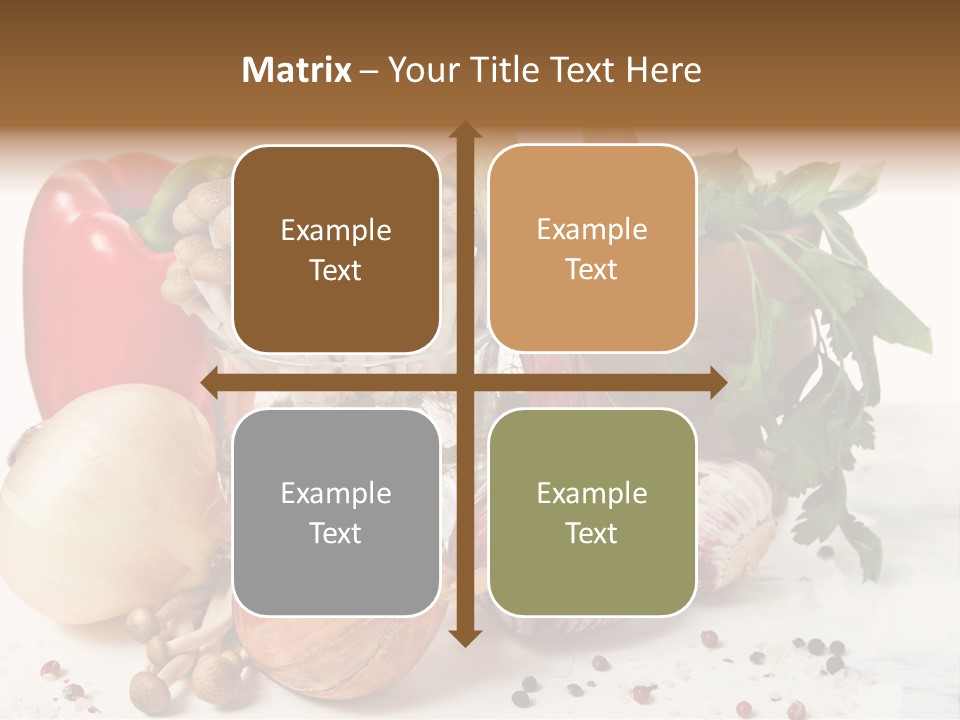 Matrix – Your Title Text Here

Example Text

Example Text

Example Text

Example Text